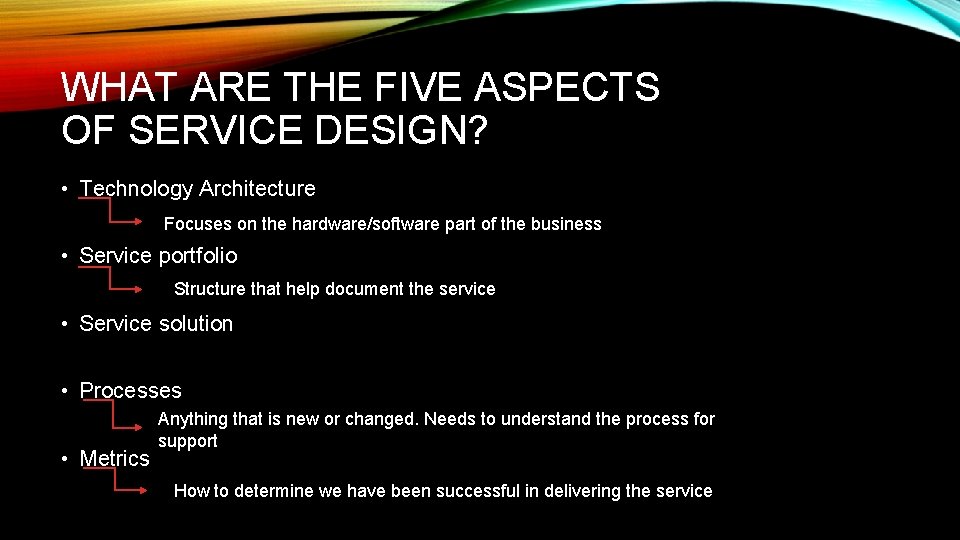 WHAT ARE THE FIVE ASPECTS OF SERVICE DESIGN?

• Technology Architecture

Focuses on the hardware/software part of the business

• Service portfolio

Structure that help document the service

• Service solution

• Processes

Anything that is new or changed. Needs to understand the process for support

• Metrics

How to determine we have been successful in delivering the service